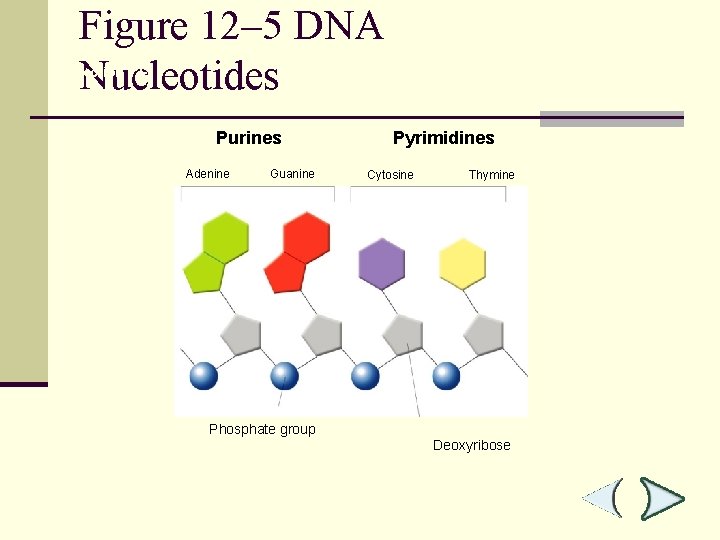 Figure 12–5 DNA Nucleotides

Purines

Pyrimidines

Adenine

Guanine

Cytosine

Thymine

Phosphate group

Deoxyribose